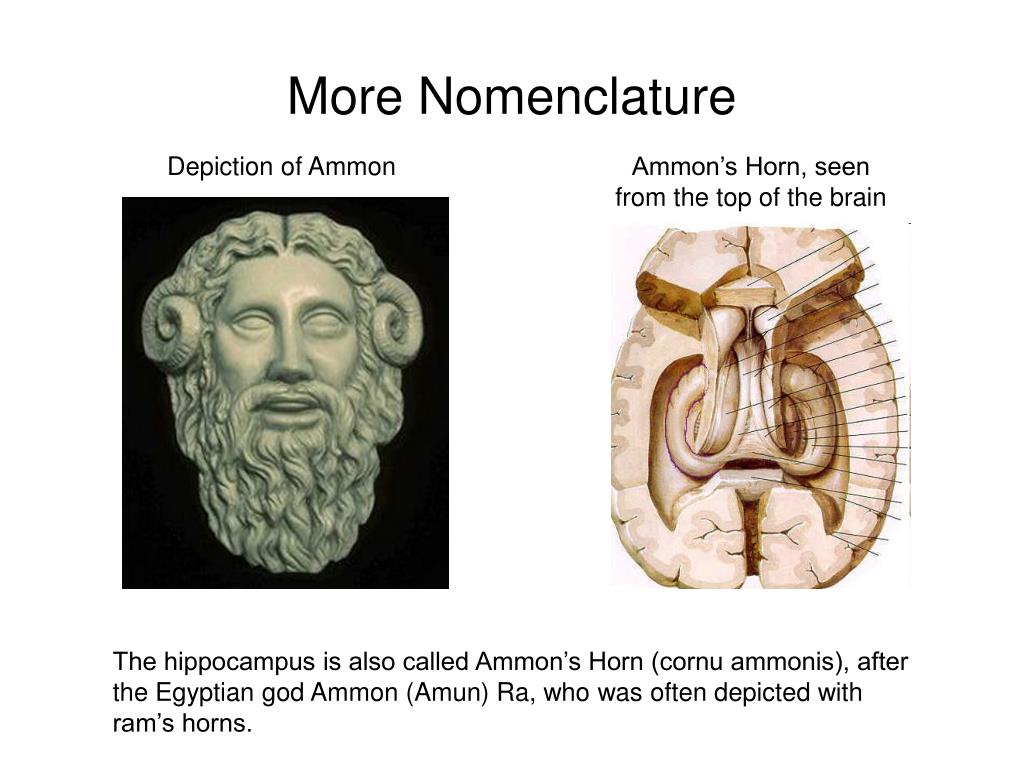 More Nomenclature

Depiction of Ammon

Ammon’s Horn, seen from the top of the brain

The hippocampus is also called Ammon’s Horn (cornu ammonis), after the Egyptian god Ammon (Amun) Ra, who was often depicted with ram’s horns.